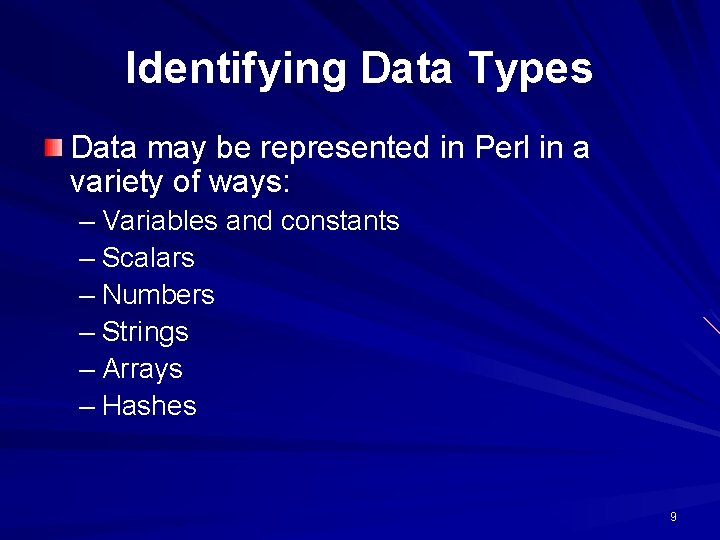 Identifying Data Types

Data may be represented in Perl in a variety of ways:

– Variables and constants
– Scalars
– Numbers
– Strings
– Arrays
– Hashes

9